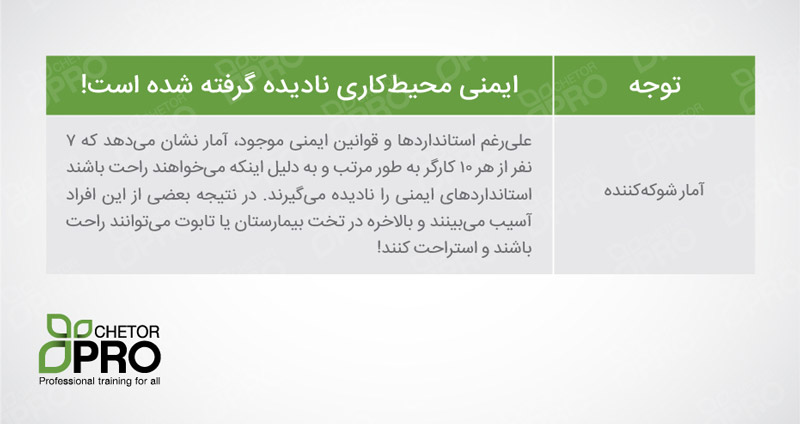 | توجه | ایمنی محیط‌کاری نادیده گرفته شده است! |
|---|---|
| آمار شوکه‌کننده | علی‌رغم استانداردها و قوانین ایمنی موجود، آمار نشان می‌دهد که ۷ نفر از هر ۱۰ کارگر به طور مرتب و به دلیل اینکه می‌خواهند راحت باشند استانداردهای ایمنی را نادیده می‌گیرند. در نتیجه بعضی از این افراد آسیب می‌بینند و بالاخره در تخت بیمارستان یا تابوت می‌توانند راحت باشند و استراحت کنند! |

CHETOR
PRO
Professional training for all